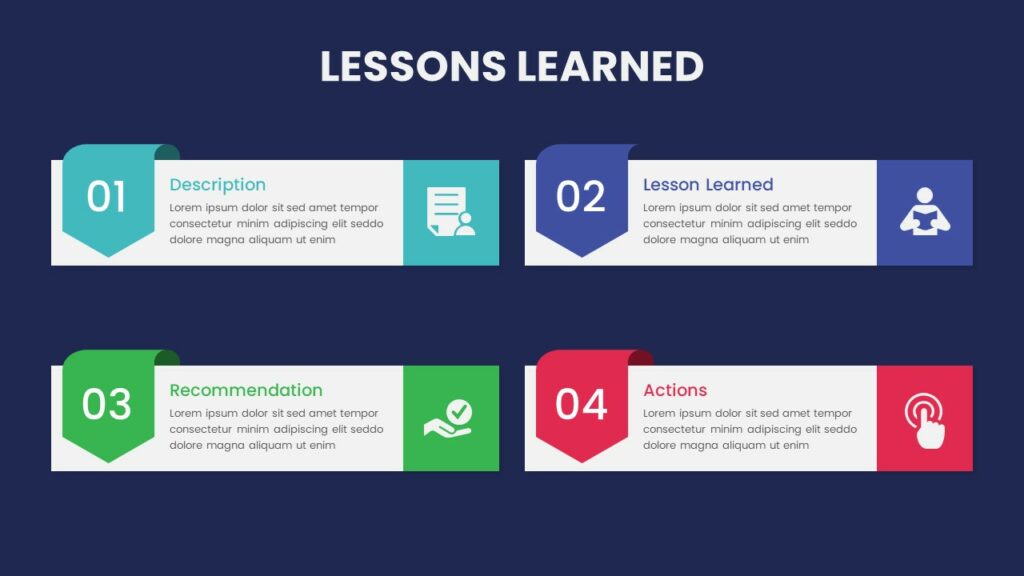 LESSONS LEARNED

01

Description

Lorem ipsum dolor sit sed amet tempor consectetur minim adipiscing elit seddo dolore magna aliquam ut enim

02

Lesson Learned

Lorem ipsum dolor sit sed amet tempor consectetur minim adipiscing elit seddo dolore magna aliquam ut enim

03

Recommendation

Lorem ipsum dolor sit sed amet tempor consectetur minim adipiscing elit seddo dolore magna aliquam ut enim

04

Actions

Lorem ipsum dolor sit sed amet tempor consectetur minim adipiscing elit seddo dolore magna aliquam ut enim